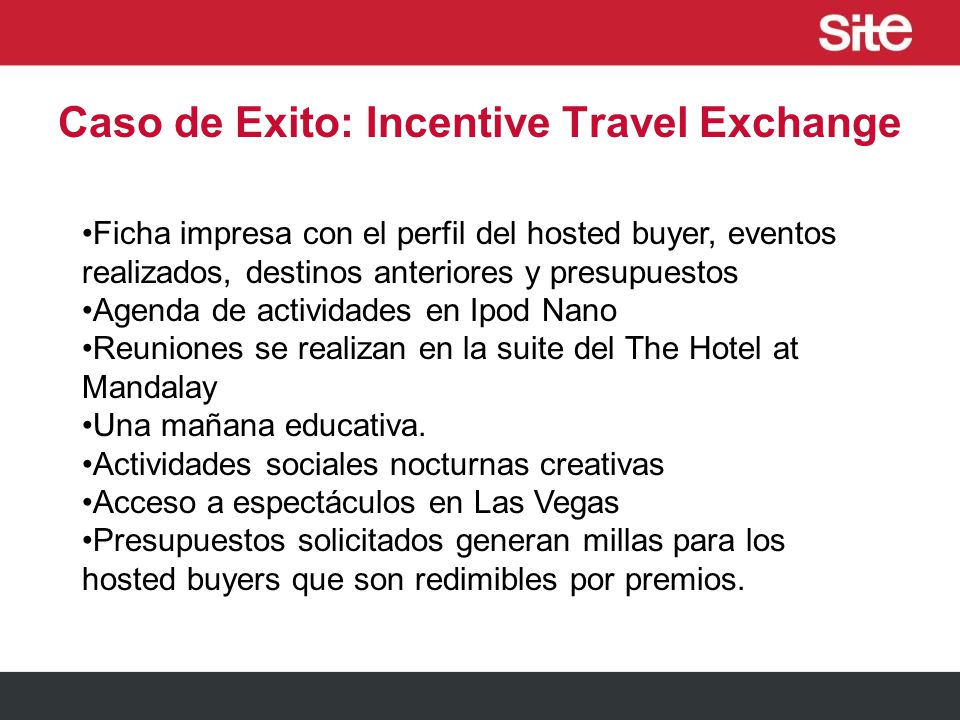 site

Caso de Exito: Incentive Travel Exchange

•Ficha impresa con el perfil del hosted buyer, eventos realizados, destinos anteriores y presupuestos
•Agenda de actividades en Ipod Nano
•Reuniones se realizan en la suite del The Hotel at Mandalay
•Una mañana educativa.
•Actividades sociales nocturnas creativas
•Acceso a espectáculos en Las Vegas
•Presupuestos solicitados generan millas para los hosted buyers que son redimibles por premios.